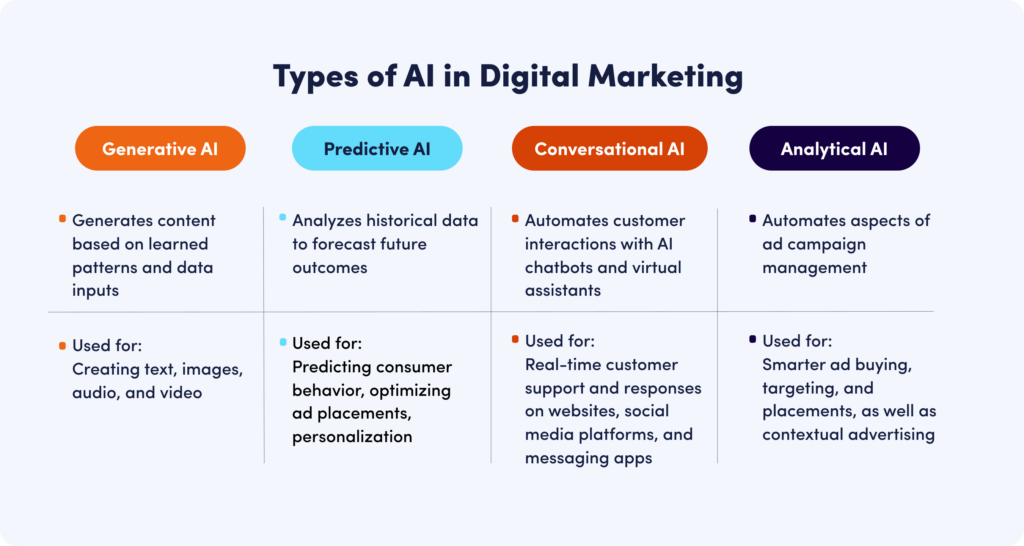 Types of AI in Digital Marketing

| Generative AI | Predictive AI | Conversational AI | Analytical AI |
|---|---|---|---|
| Generates content based on learned patterns and data inputs | Analyzes historical data to forecast future outcomes | Automates customer interactions with AI chatbots and virtual assistants | Automates aspects of ad campaign management |
| Used for: Creating text, images, audio, and video | Used for: Predicting consumer behavior, optimizing ad placements, personalization | Used for: Real-time customer support and responses on websites, social media platforms, and messaging apps | Used for: Smarter ad buying, targeting, and placements, as well as contextual advertising |